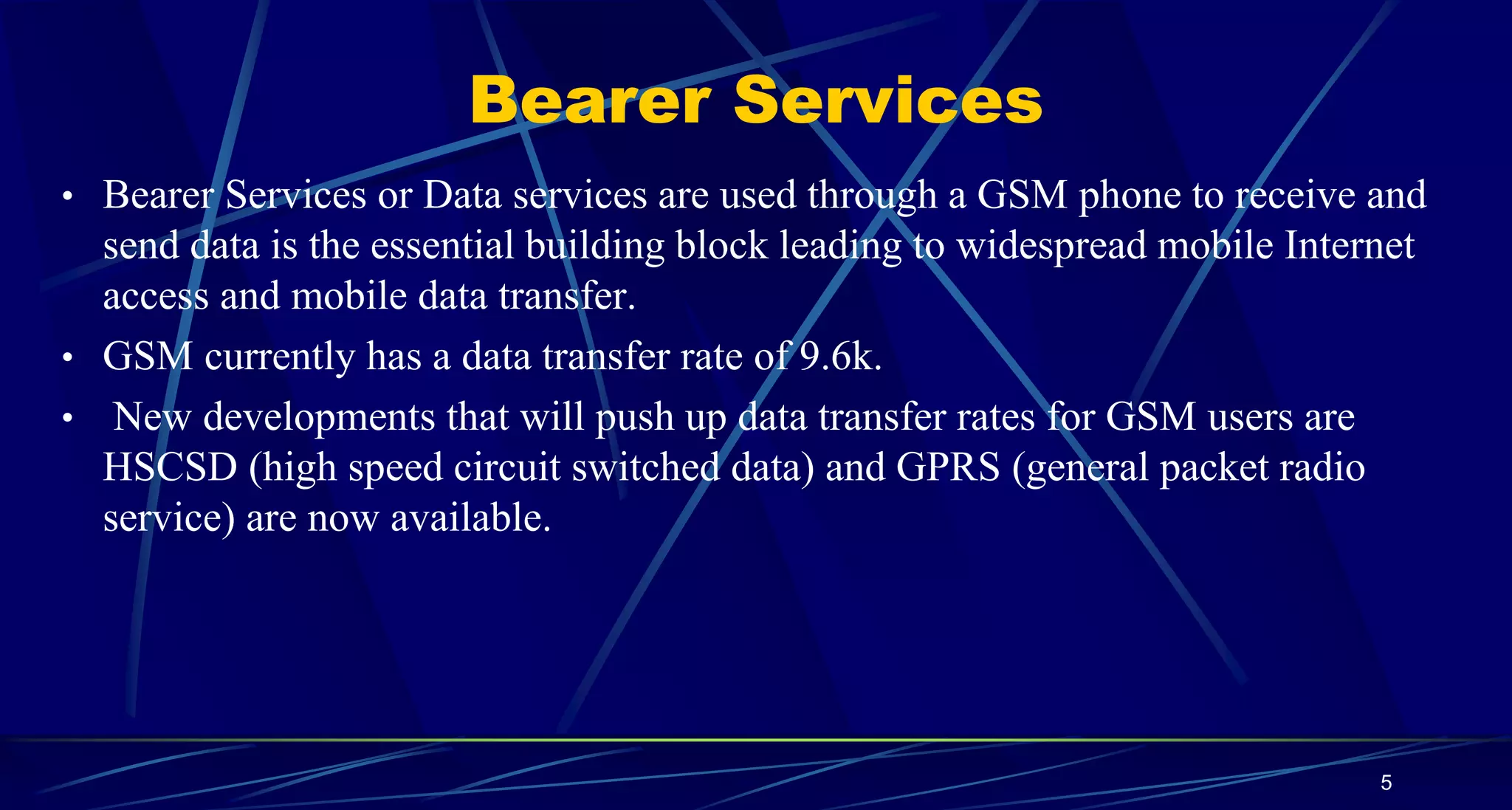 Bearer Services

• Bearer Services or Data services are used through a GSM phone to receive and send data is the essential building block leading to widespread mobile Internet access and mobile data transfer.

• GSM currently has a data transfer rate of 9.6k.

• New developments that will push up data transfer rates for GSM users are HSCSD (high speed circuit switched data) and GPRS (general packet radio service) are now available.

5